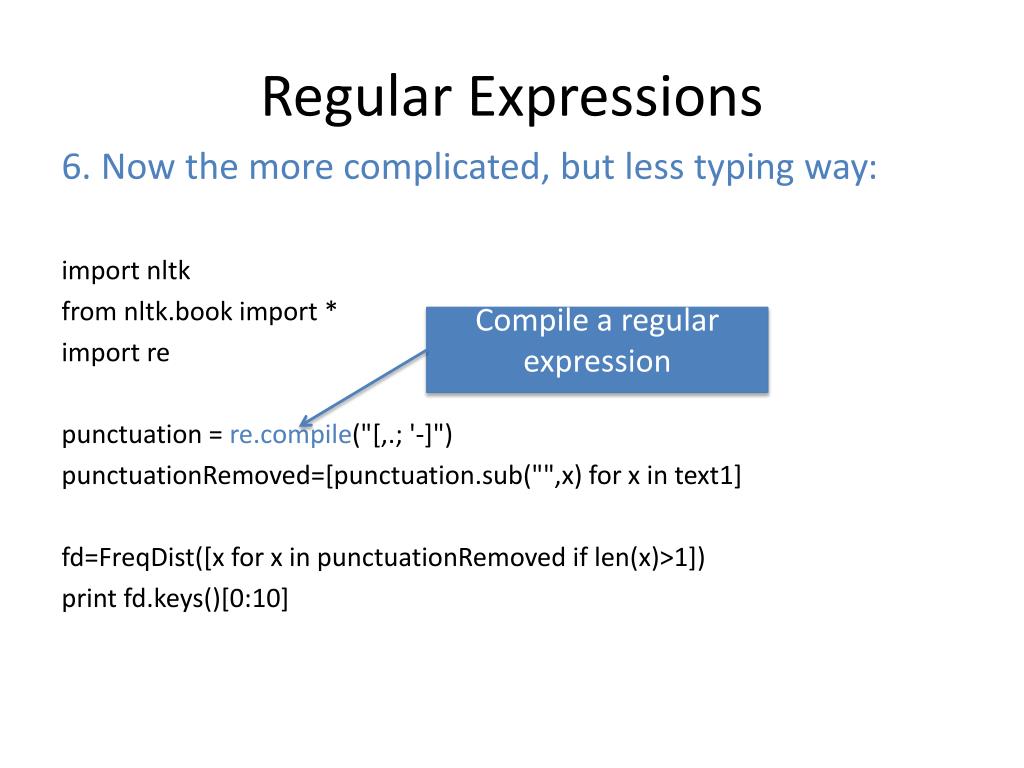 Regular Expressions

6. Now the more complicated, but less typing way:

import nltk
from nltk.book import *
import re

Compile a regular expression

punctuation = re.compile("[,.; '-]")
punctuationRemoved=[punctuation.sub("",x) for x in text1]

fd=FreqDist([x for x in punctuationRemoved if len(x)>1])
print fd.keys()[0:10]